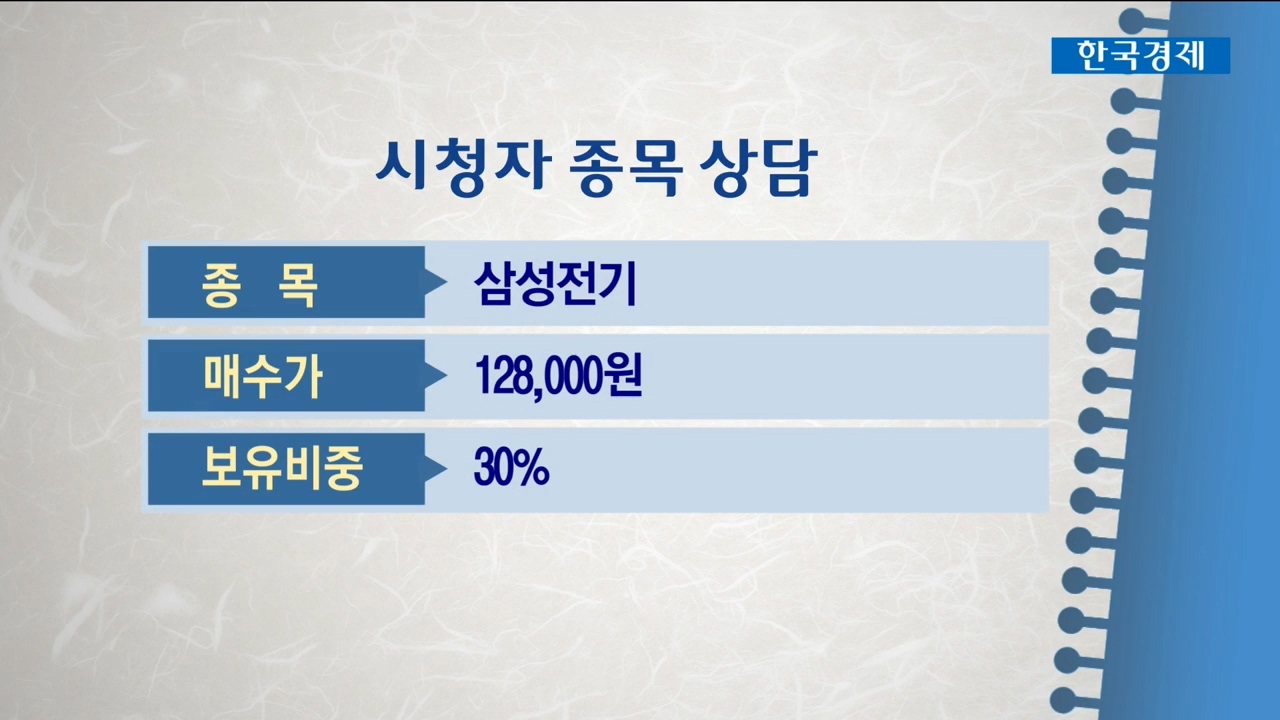 한국경제

시청자 종목 상담

| 종 목 | 삼성전기 |
|---|---|
| 매수가 | 128,000원 |
| 보유비중 | 30% |